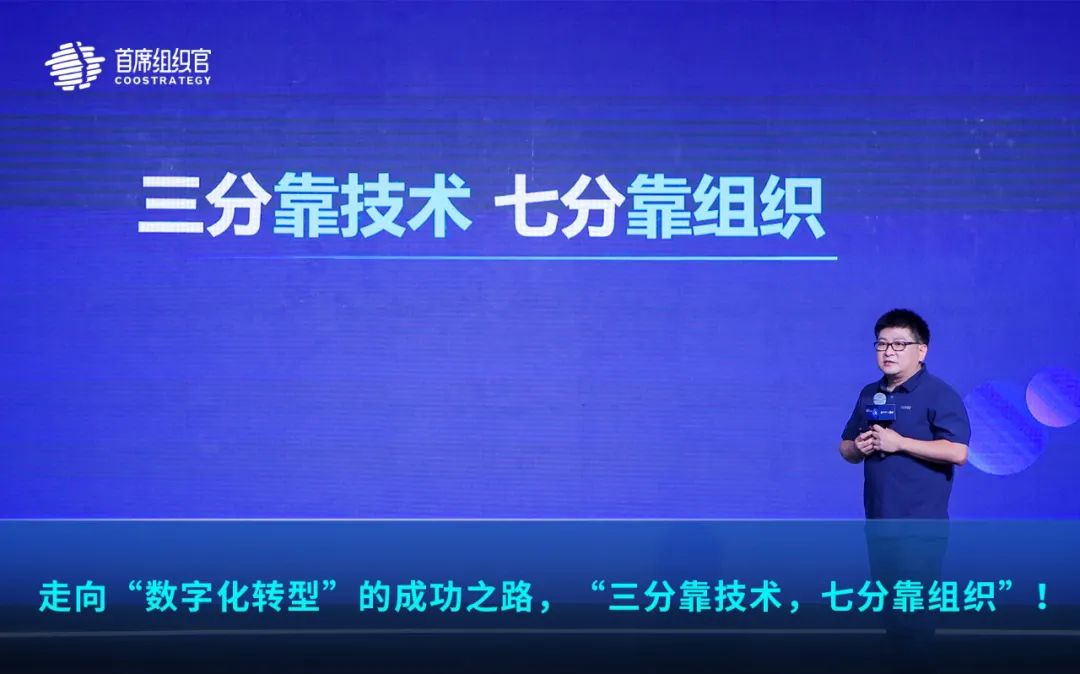 首席组织官
COOSTRATEGY

三分靠技术 七分靠组织

走向“数字化转型”的成功之路，“三分靠技术，七分靠组织”！